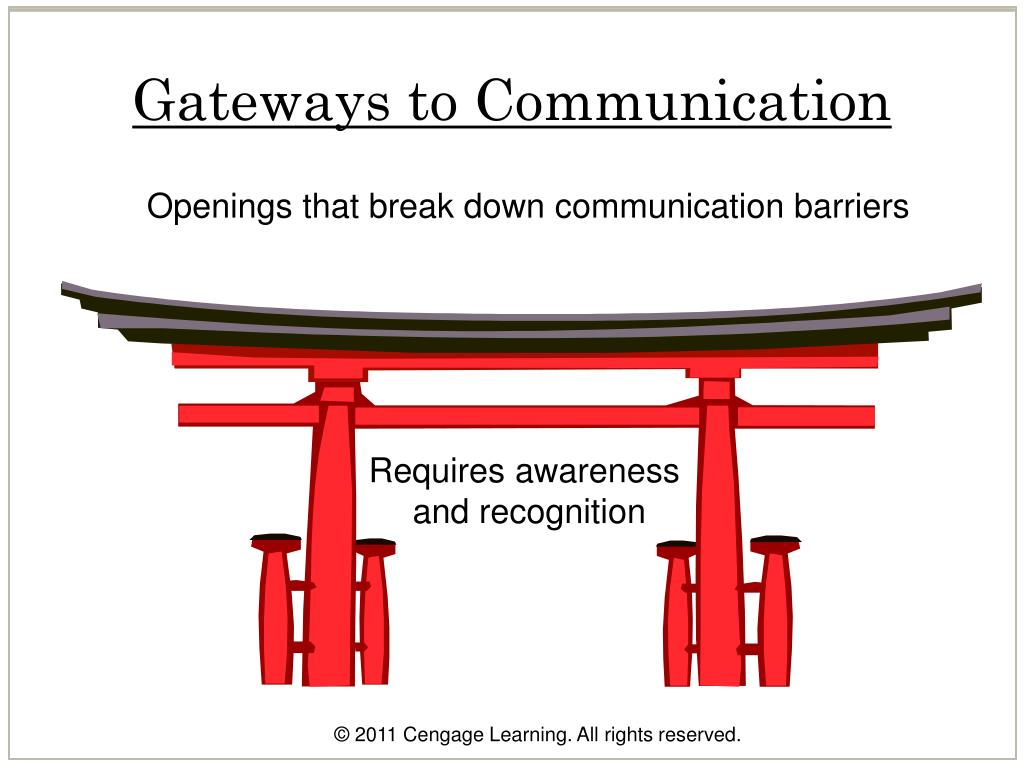 Gateways to Communication

Openings that break down communication barriers

Requires awareness and recognition

© 2011 Cengage Learning. All rights reserved.